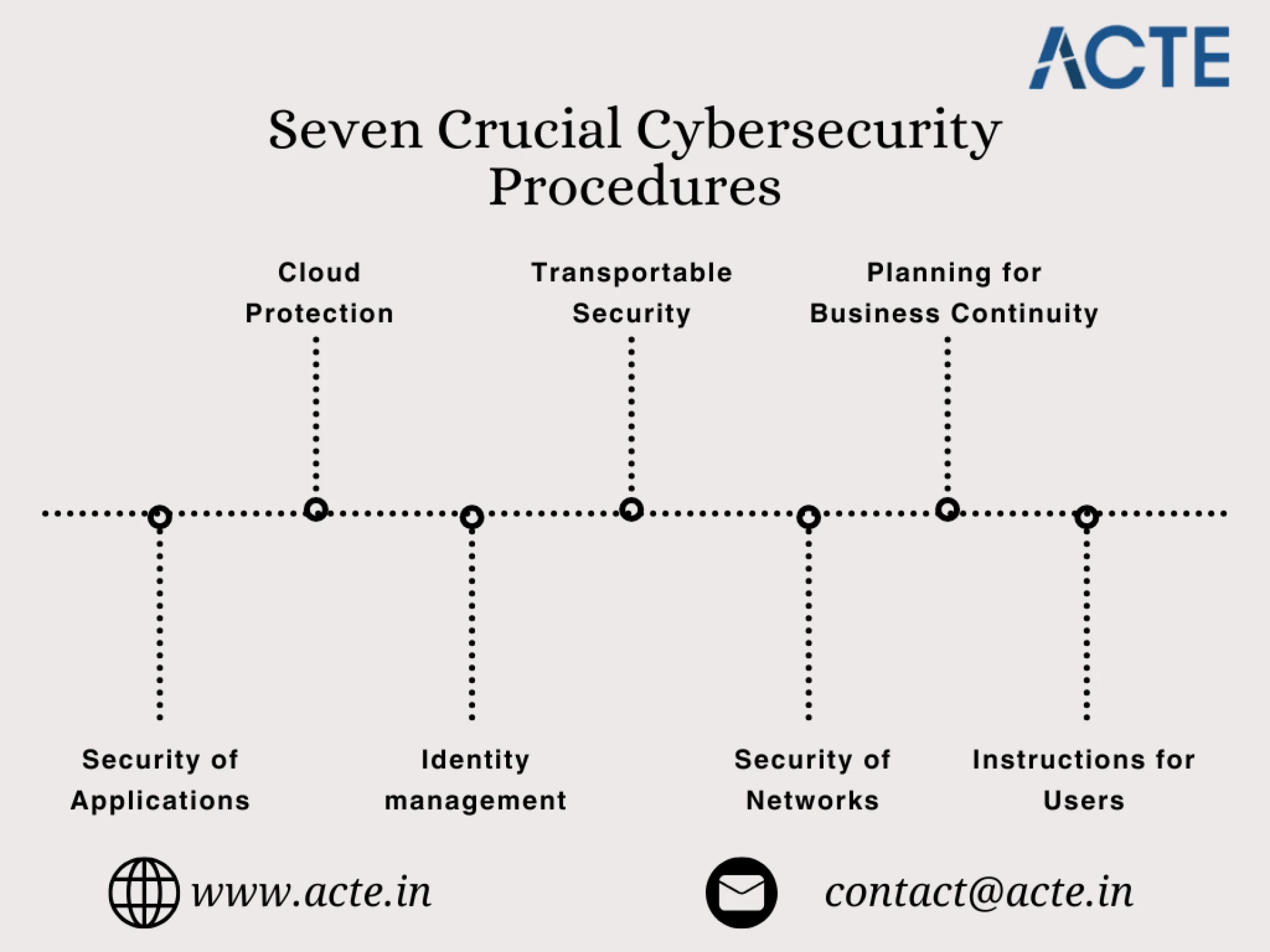 ACTE

Seven Crucial Cybersecurity Procedures

Cloud Protection

Transportable Security

Planning for Business Continuity

Security of Applications

Identity management

Security of Networks

Instructions for Users

www.acte.in

contact@acte.in